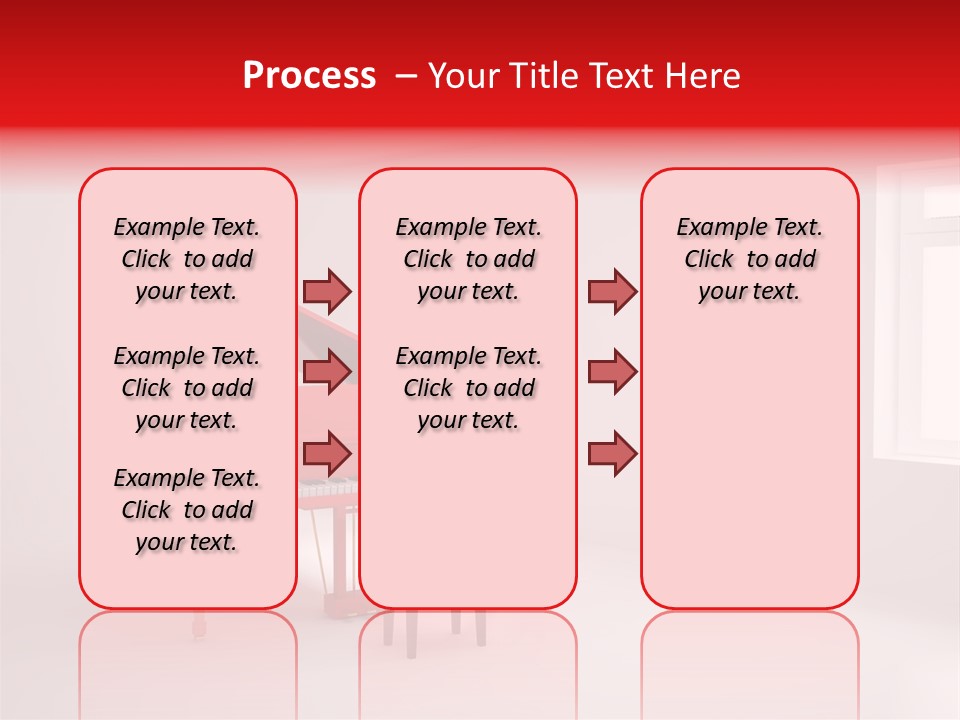 Process – Your Title Text Here

Example Text. Click to add your text.

Example Text. Click to add your text.

Example Text. Click to add your text.

Example Text. Click to add your text.

Example Text. Click to add your text.

Example Text. Click to add your text.